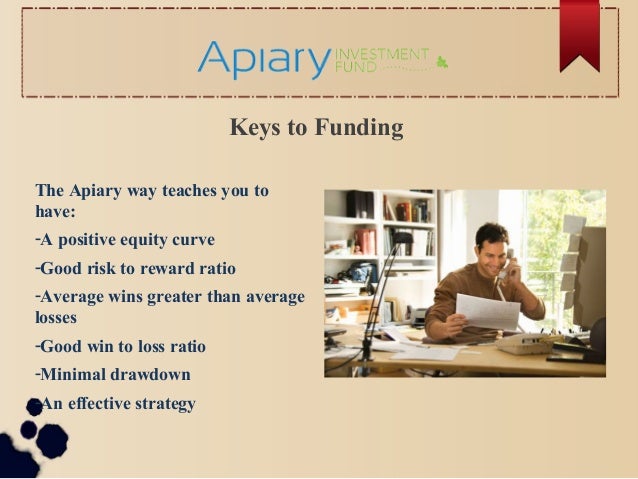 Apiary INVESTMENT FUND

Keys to Funding

The Apiary way teaches you to have:

-A positive equity curve

-Good risk to reward ratio

-Average wins greater than average losses

-Good win to loss ratio

-Minimal drawdown

-An effective strategy